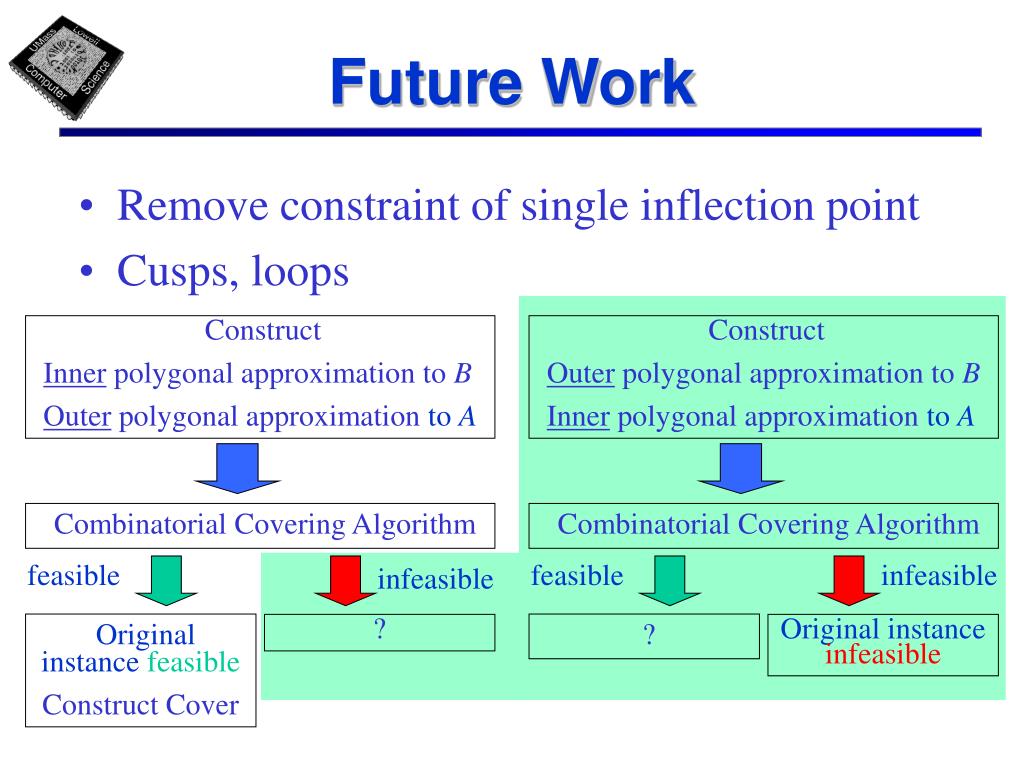 UMass Lowell Computer Science

Future Work

• Remove constraint of single inflection point
• Cusps, loops

Construct
Inner polygonal approximation to $B$
Outer polygonal approximation to $A$

Combinatorial Covering Algorithm

feasible

infeasible

Original instance feasible
Construct Cover

?

Construct
Outer polygonal approximation to $B$
Inner polygonal approximation to $A$

Combinatorial Covering Algorithm

feasible

infeasible

?

Original instance infeasible